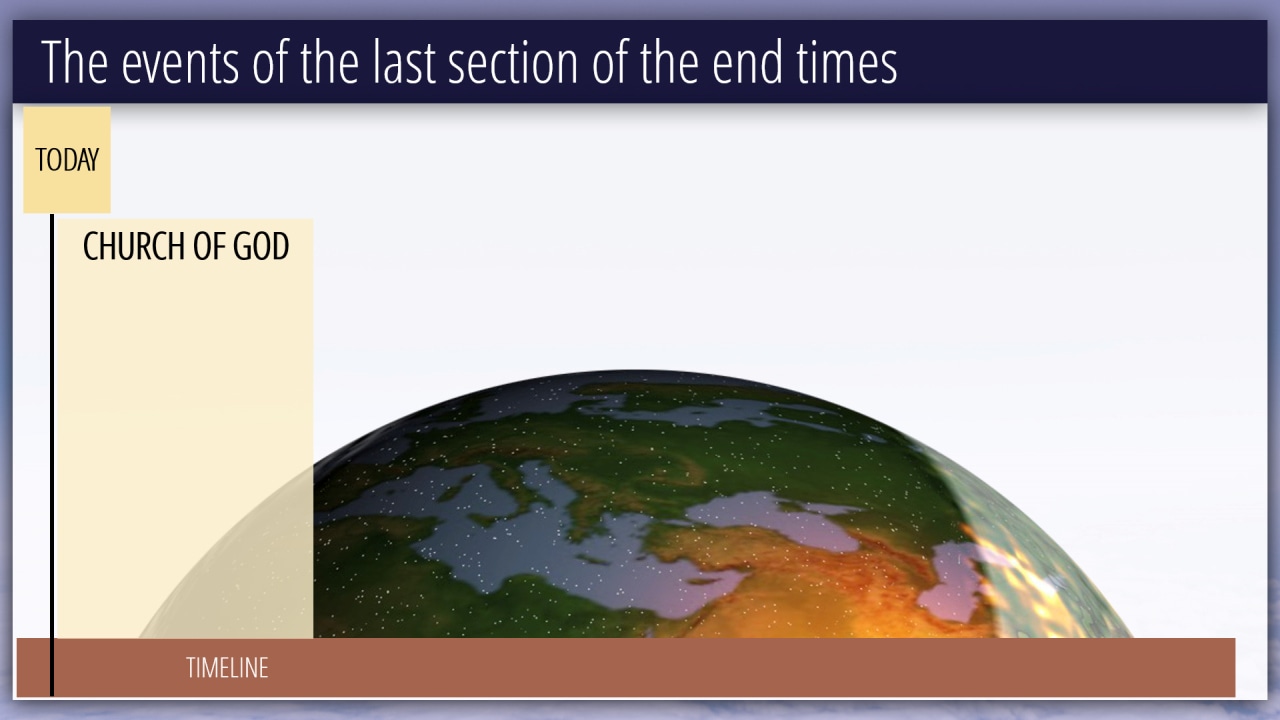 The events of the last section of the end times

TODAY

CHURCH OF GOD

TIMELINE